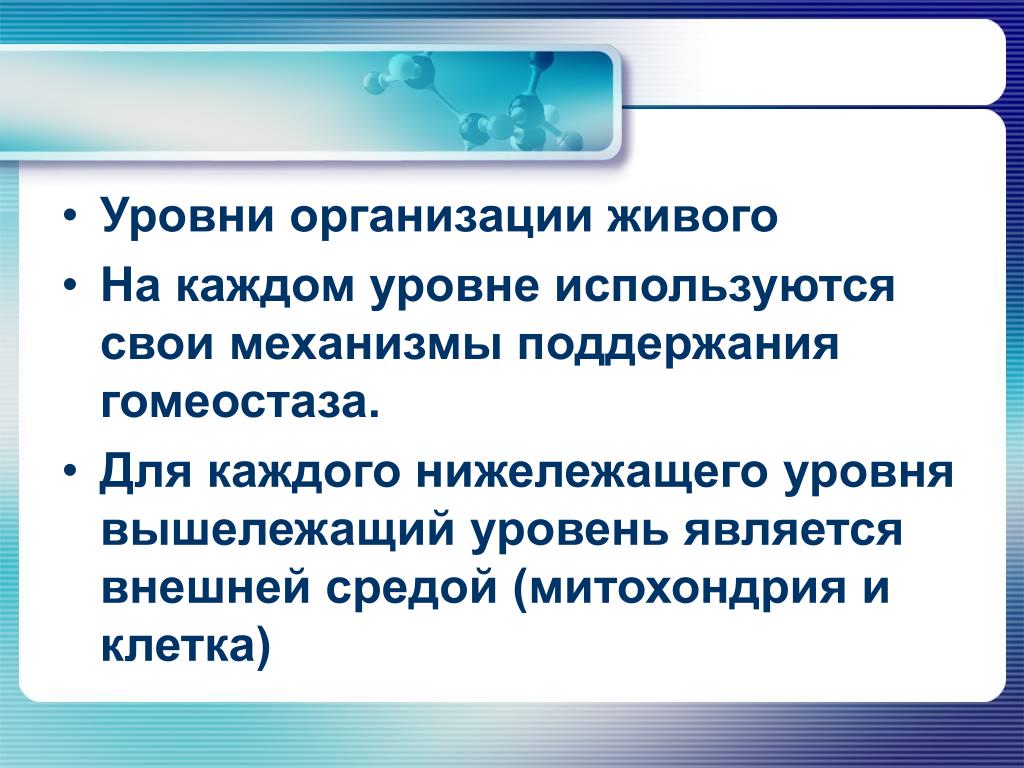 • Уровни организации живого
• На каждом уровне используются свои механизмы поддержания гомеостаза.
• Для каждого нижележащего уровня вышележащий уровень является внешней средой (митохондрия и клетка)